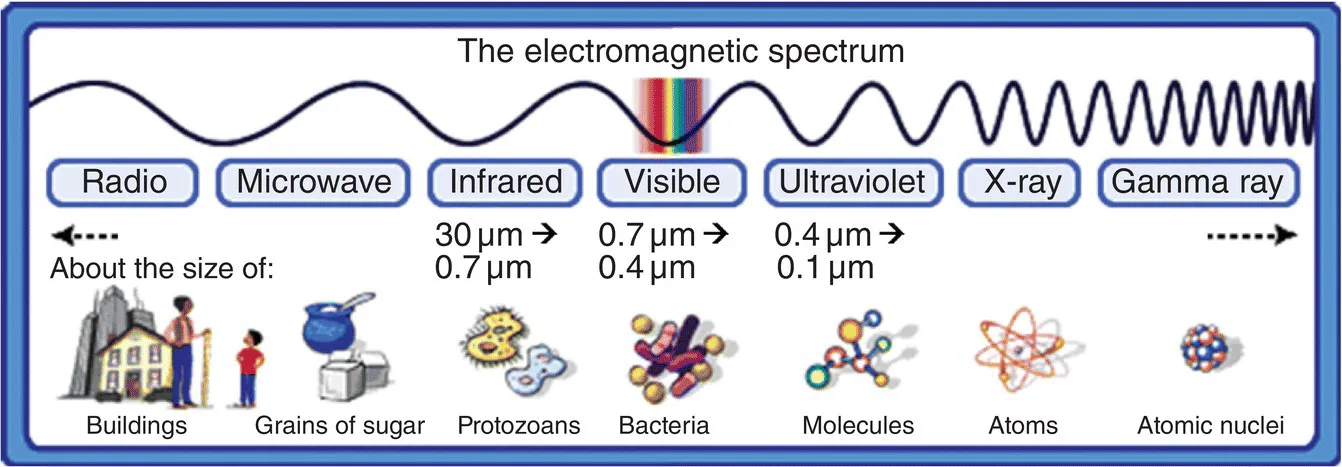 The electromagnetic spectrum

Radio Microwave Infrared Visible Ultraviolet X-ray Gamma ray

30 μm → 0.7 μm
0.7 μm → 0.4 μm
0.4 μm → 0.1 μm

About the size of:

Buildings Grains of sugar Protozoans Bacteria Molecules Atoms Atomic nuclei